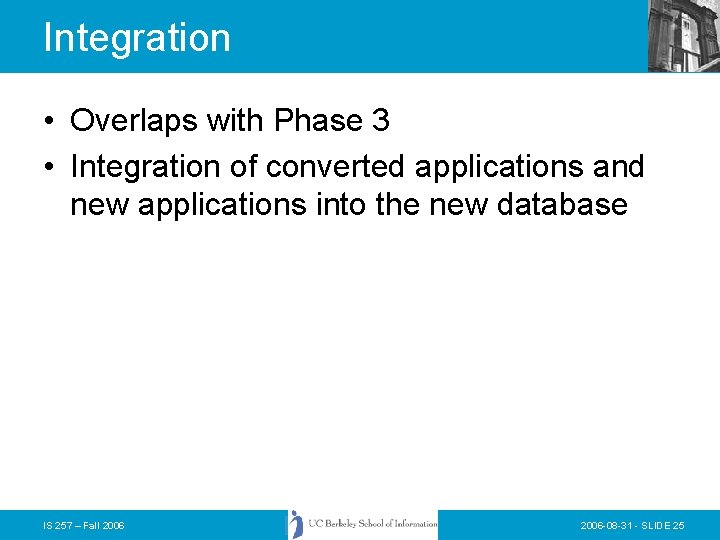 Integration

• Overlaps with Phase 3
• Integration of converted applications and new applications into the new database

IS 257 – Fall 2006

UC Berkeley School of Information

2006-08-31 - SLIDE 25